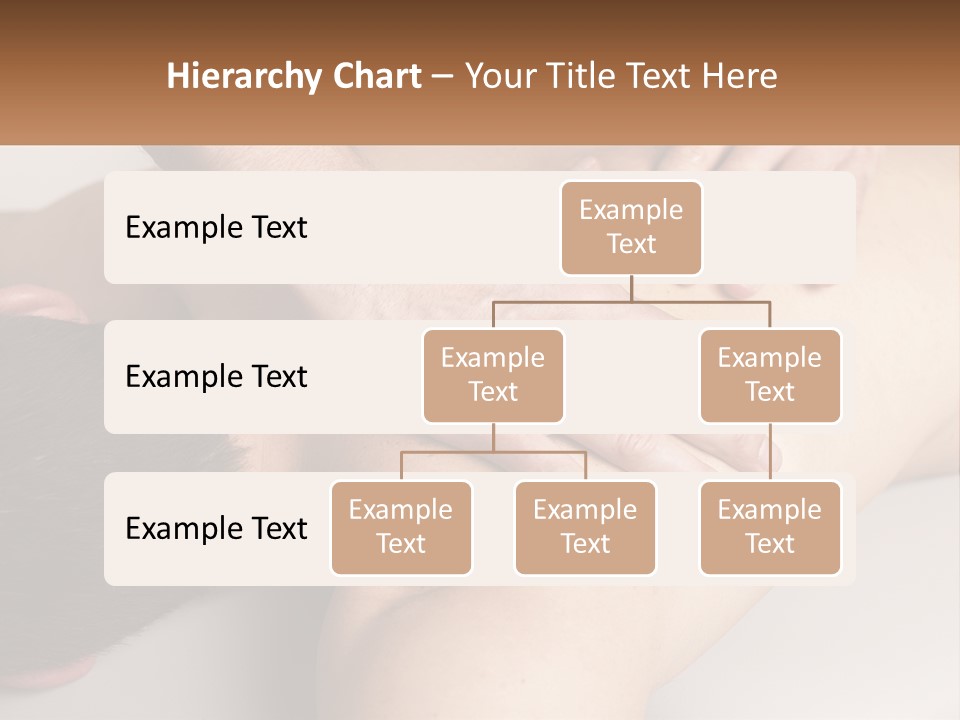 Hierarchy Chart – Your Title Text Here

Example Text

Example Text

Example Text

Example Text

Example Text

Example Text

Example Text

Example Text

Example Text